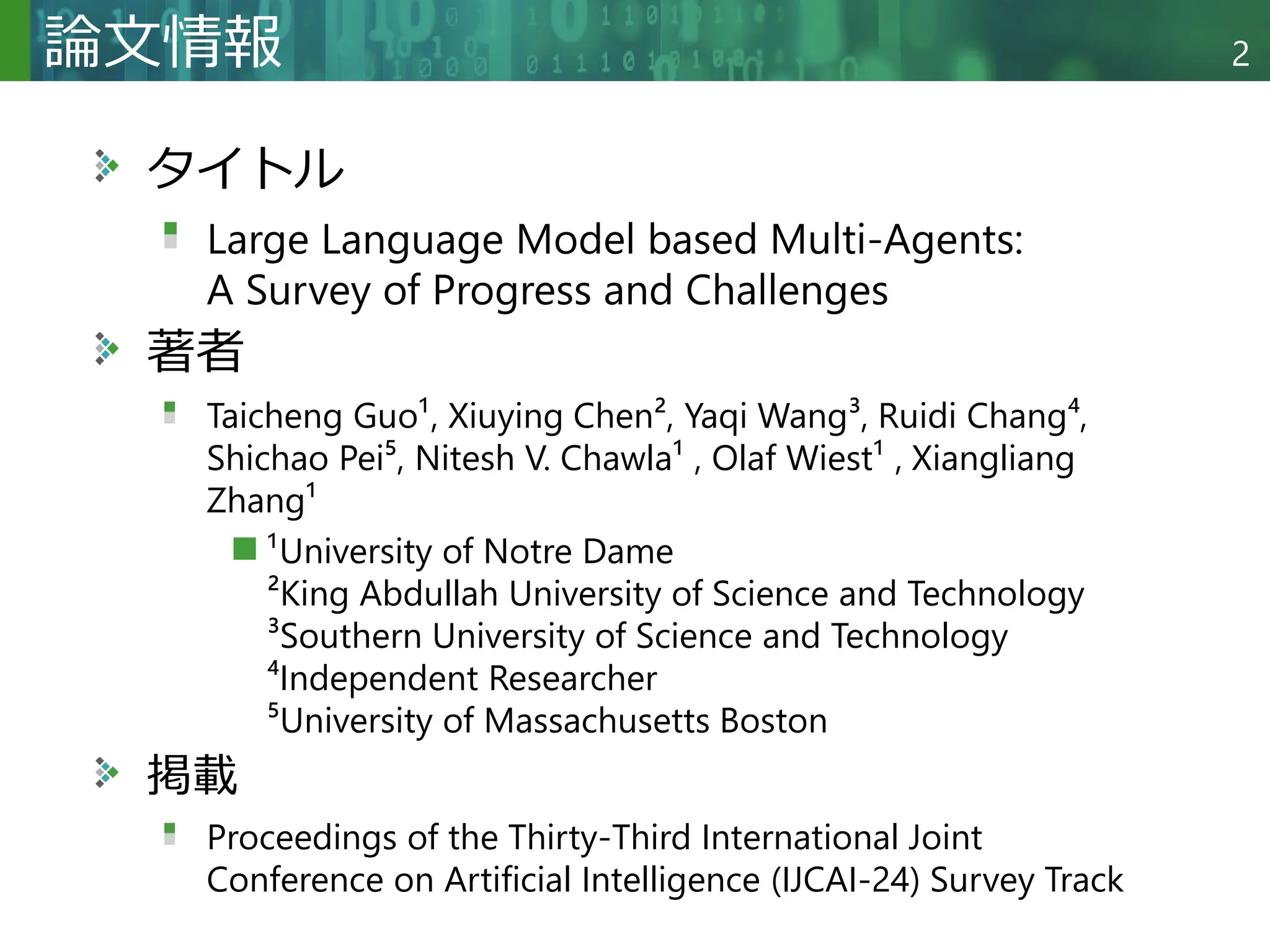 論文情報

2

タイトル

Large Language Model based Multi-Agents:
A Survey of Progress and Challenges

著者

Taicheng Guo$^1$, Xiuying Chen$^2$, Yaqi Wang$^3$, Ruidi Chang$^4$, Shichao Pei$^5$, Nitesh V. Chawla$^1$ , Olaf Wiest$^1$ , Xiangliang Zhang$^1$

$^1$University of Notre Dame
$^2$King Abdullah University of Science and Technology
$^3$Southern University of Science and Technology
$^4$Independent Researcher
$^5$University of Massachusetts Boston

掲載

Proceedings of the Thirty-Third International Joint Conference on Artificial Intelligence (IJCAI-24) Survey Track